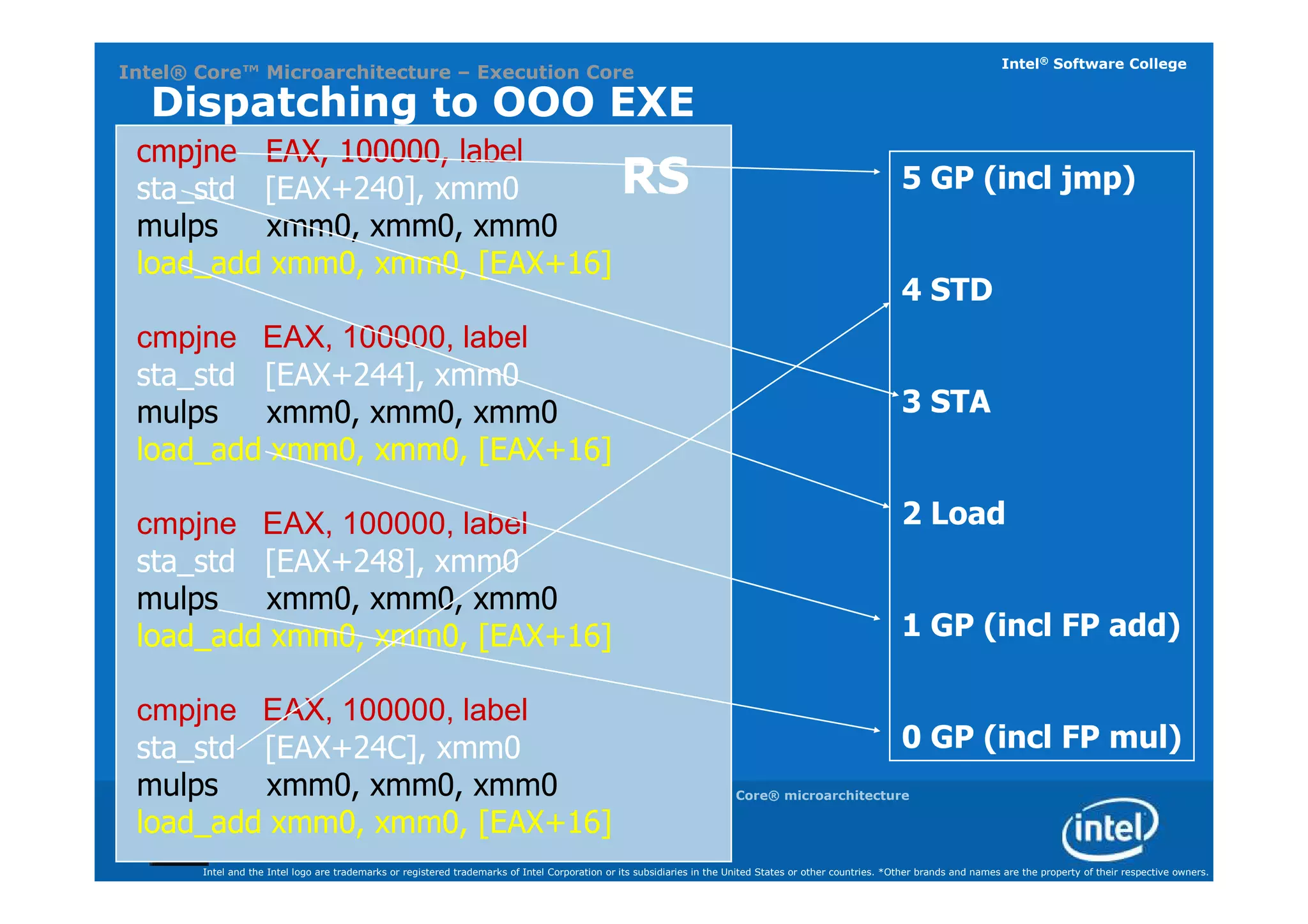 Intel® Core™ Microarchitecture – Execution Core

Intel® Software College

Dispatching to OOO EXE

RS

cmpjne EAX, 100000, label
sta_std [EAX+240], xmm0
mulps xmm0, xmm0, xmm0
load_add xmm0, xmm0, [EAX+16]

cmpjne EAX, 100000, label
sta_std [EAX+244], xmm0
mulps xmm0, xmm0, xmm0
load_add xmm0, xmm0, [EAX+16]

cmpjne EAX, 100000, label
sta_std [EAX+248], xmm0
mulps xmm0, xmm0, xmm0
load_add xmm0, xmm0, [EAX+16]

cmpjne EAX, 100000, label
sta_std [EAX+24C], xmm0
mulps xmm0, xmm0, xmm0
load_add xmm0, xmm0, [EAX+16]

5 GP (incl jmp)

4 STD

3 STA

2 Load

1 GP (incl FP add)

0 GP (incl FP mul)

Core® microarchitecture

intel

Intel and the Intel logo are trademarks or registered trademarks of Intel Corporation or its subsidiaries in the United States or other countries. *Other brands and names are the property of their respective owners.